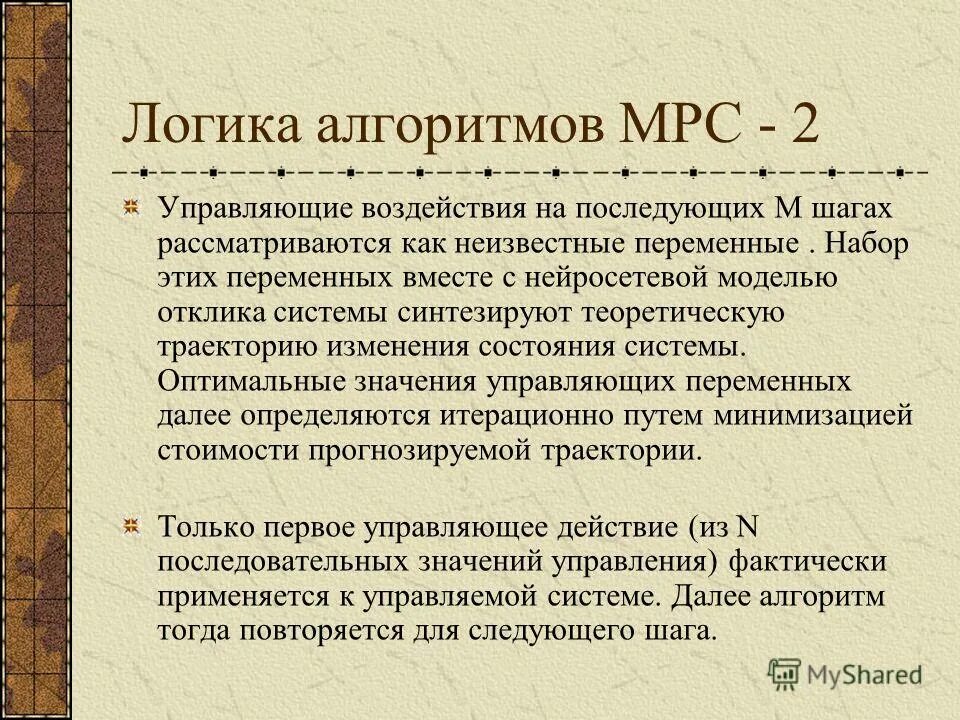 Логика алгоритмов MPC - 2

Управляющие воздействия на последующих M шагах рассматриваются как неизвестные переменные . Набор этих переменных вместе с нейросетевой моделью отклика системы синтезируют теоретическую траекторию изменения состояния системы. Оптимальные значения управляющих переменных далее определяются итерационно путем минимизацией стоимости прогнозируемой траектории.

Только первое управляющее действие (из N последовательных значений управления) фактически применяется к управляемой системе. Далее алгоритм тогда повторяется для следующего шага.

MyShared